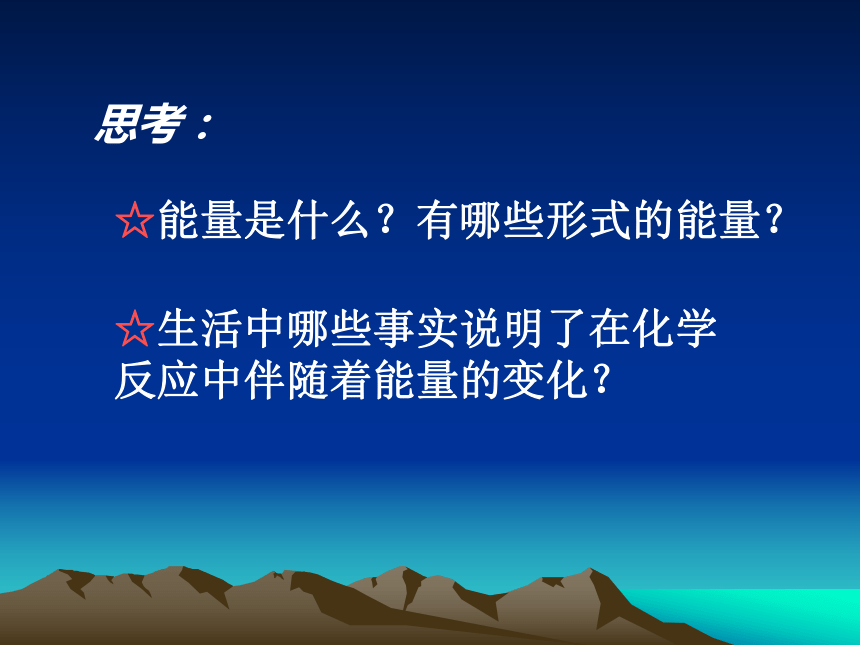 思考：

☆能量是什么？有哪些形式的能量？

☆生活中哪些事实说明了在化学反应中伴随着能量的变化？